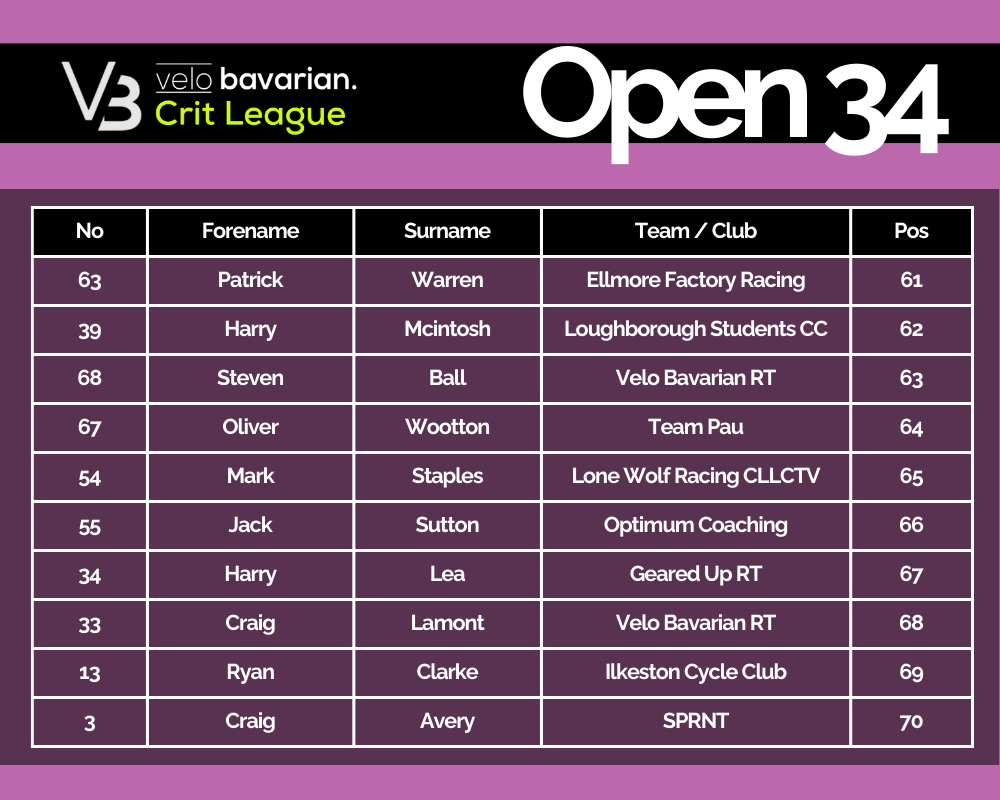 VB velo bavarian. Crit League

Open 34

| No | Forename | Surname | Team / Club | Pos |
|---|---|---|---|---|
| 63 | Patrick | Warren | Ellmore Factory Racing | 61 |
| 39 | Harry | Mcintosh | Loughborough Students CC | 62 |
| 68 | Steven | Ball | Velo Bavarian RT | 63 |
| 67 | Oliver | Wootton | Team Pau | 64 |
| 54 | Mark | Staples | Lone Wolf Racing CLLCTV | 65 |
| 55 | Jack | Sutton | Optimum Coaching | 66 |
| 34 | Harry | Lea | Geared Up RT | 67 |
| 33 | Craig | Lamont | Velo Bavarian RT | 68 |
| 13 | Ryan | Clarke | Ilkeston Cycle Club | 69 |
| 3 | Craig | Avery | SPRNT | 70 |